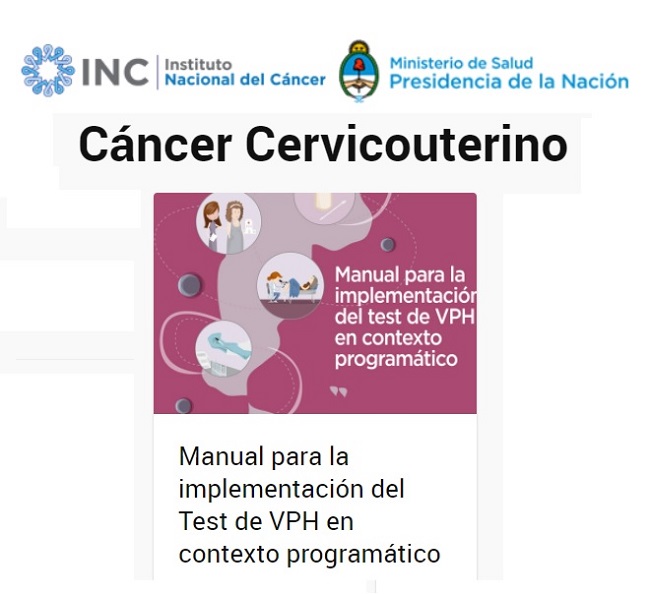 INC Instituto Nacional del Cáncer

Ministerio de Salud
Presidencia de la Nación

Cáncer Cervicouterino

Manual para la implementación del test de VPH en contexto programático

Manual para la implementación del Test de VPH en contexto programático